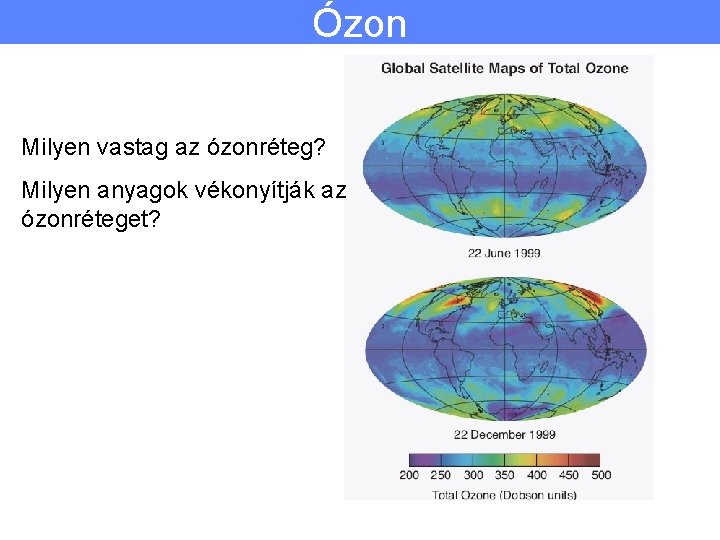 Ózon

Milyen vastag az ózonréteg?

Milyen anyagok vékonyítják az ózonréteget?

Global Satellite Maps of Total Ozone

22 June 1999

22 December 1999

200 250 300 350 400 450 500

Total Ozone (Dobson units)